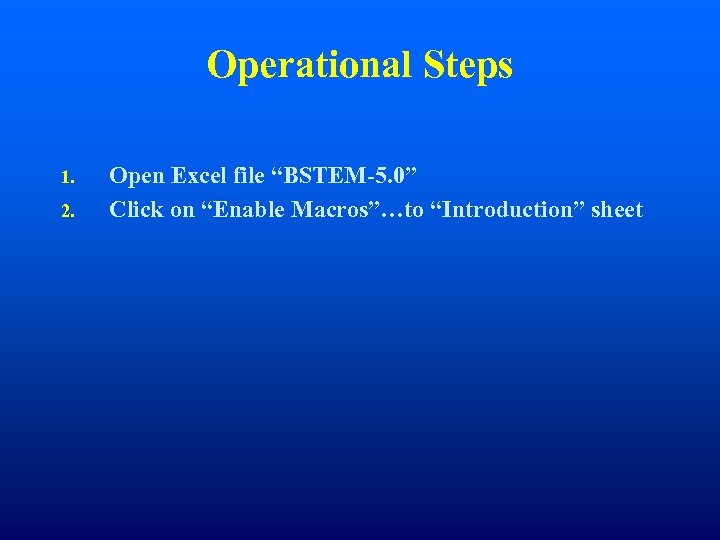 Operational Steps

1. Open Excel file “BSTEM-5.0”
2. Click on “Enable Macros”…to “Introduction” sheet